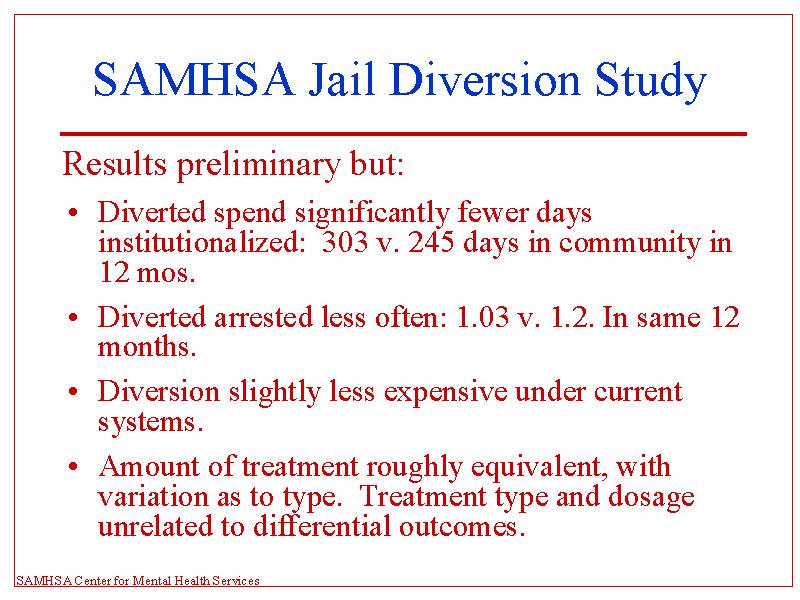 SAMHSA Jail Diversion Study

Results preliminary but:

• Diverted spend significantly fewer days institutionalized: 303 v. 245 days in community in 12 mos.

• Diverted arrested less often: 1.03 v. 1.2. In same 12 months.

• Diversion slightly less expensive under current systems.

• Amount of treatment roughly equivalent, with variation as to type. Treatment type and dosage unrelated to differential outcomes.

SAMHSA Center for Mental Health Services